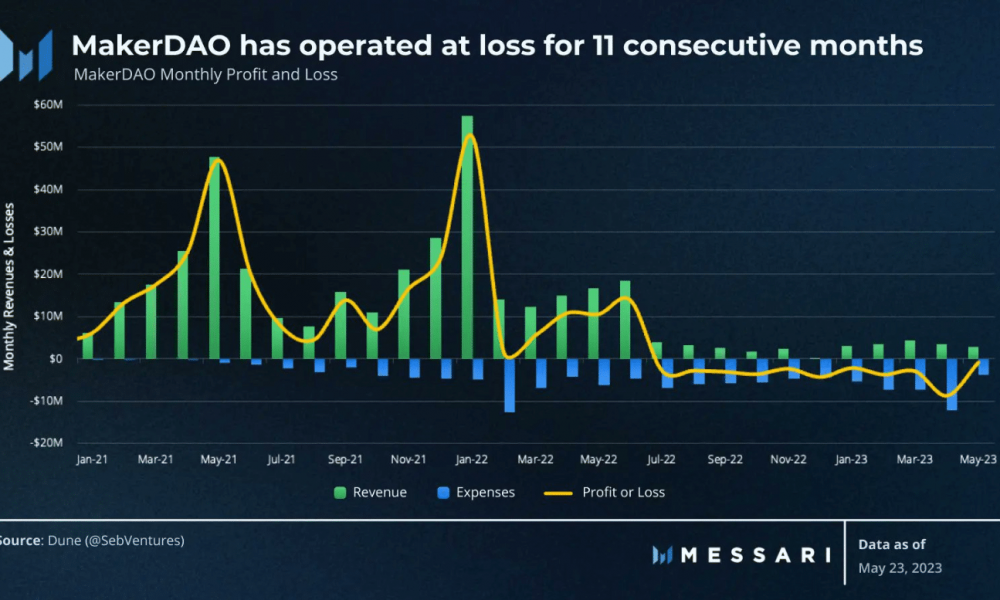 MakerDAO has operated at loss for 11 consecutive months

MakerDAO Monthly Profit and Loss

Monthly Revenues & Losses

$60M
$50M
$40M
$30M
$20M
$10M
$0
-$10M
-$20M

Jan-21 Mar-21 May-21 Jul-21 Sep-21 Nov-21 Jan-22 Mar-22 May-22 Jul-22 Sep-22 Nov-22 Jan-23 Mar-23 May-23

Revenue Expenses Profit or Loss

Source: Dune (@SebVentures)

MESSARI

Data as of
May 23, 2023